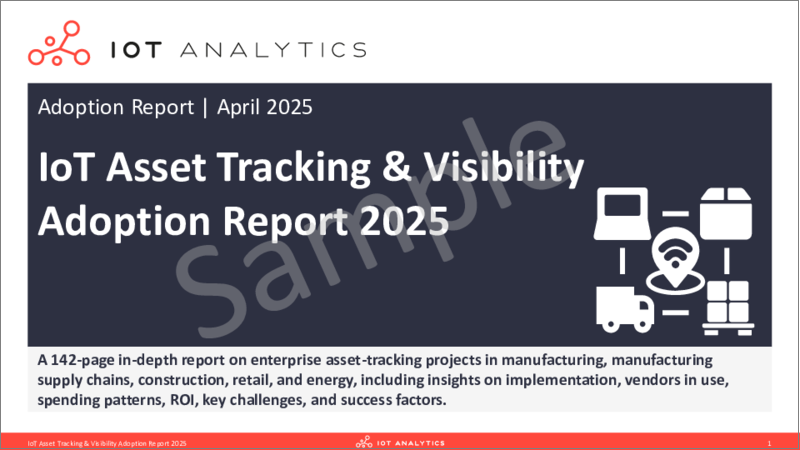 IOT ANALYTICS

Adoption Report | April 2025

IoT Asset Tracking & Visibility Adoption Report 2025

Sample

A 142-page in-depth report on enterprise asset-tracking projects in manufacturing, manufacturing supply chains, construction, retail, and energy, including insights on implementation, vendors in use, spending patterns, ROI, key challenges, and success factors.

IoT Asset Tracking & Visibility Adoption Report 2025

IOT ANALYTICS

1